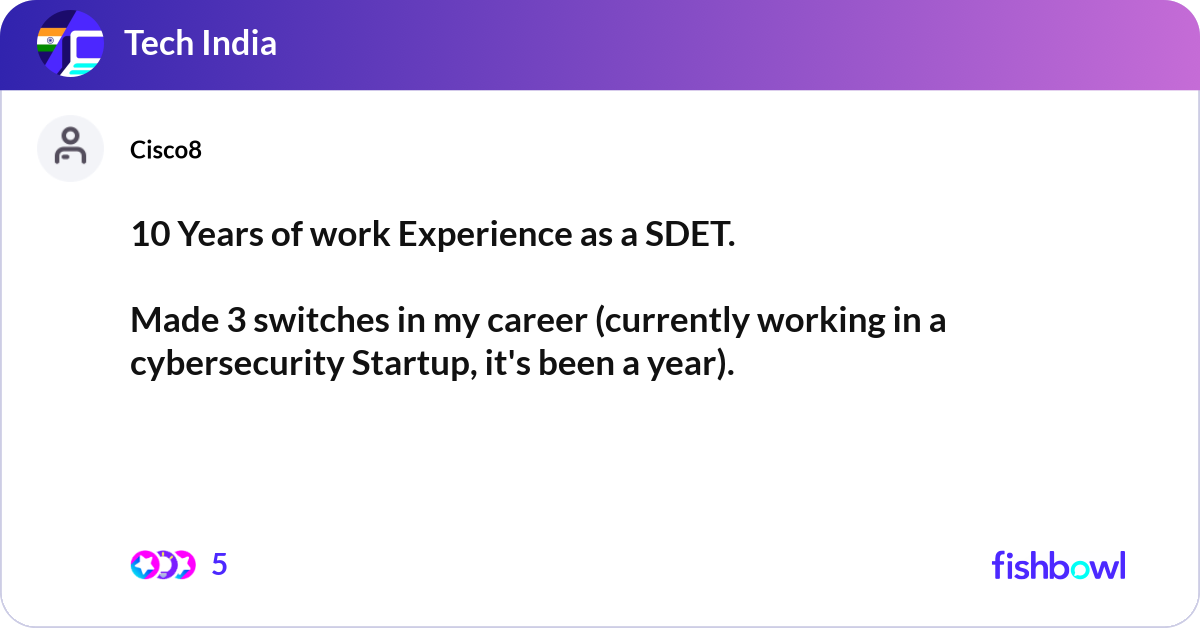 Tech India

Cisco8

10 Years of work Experience as a SDET.

Made 3 switches in my career (currently working in a cybersecurity Startup, it's been a year).

5

fishbowl